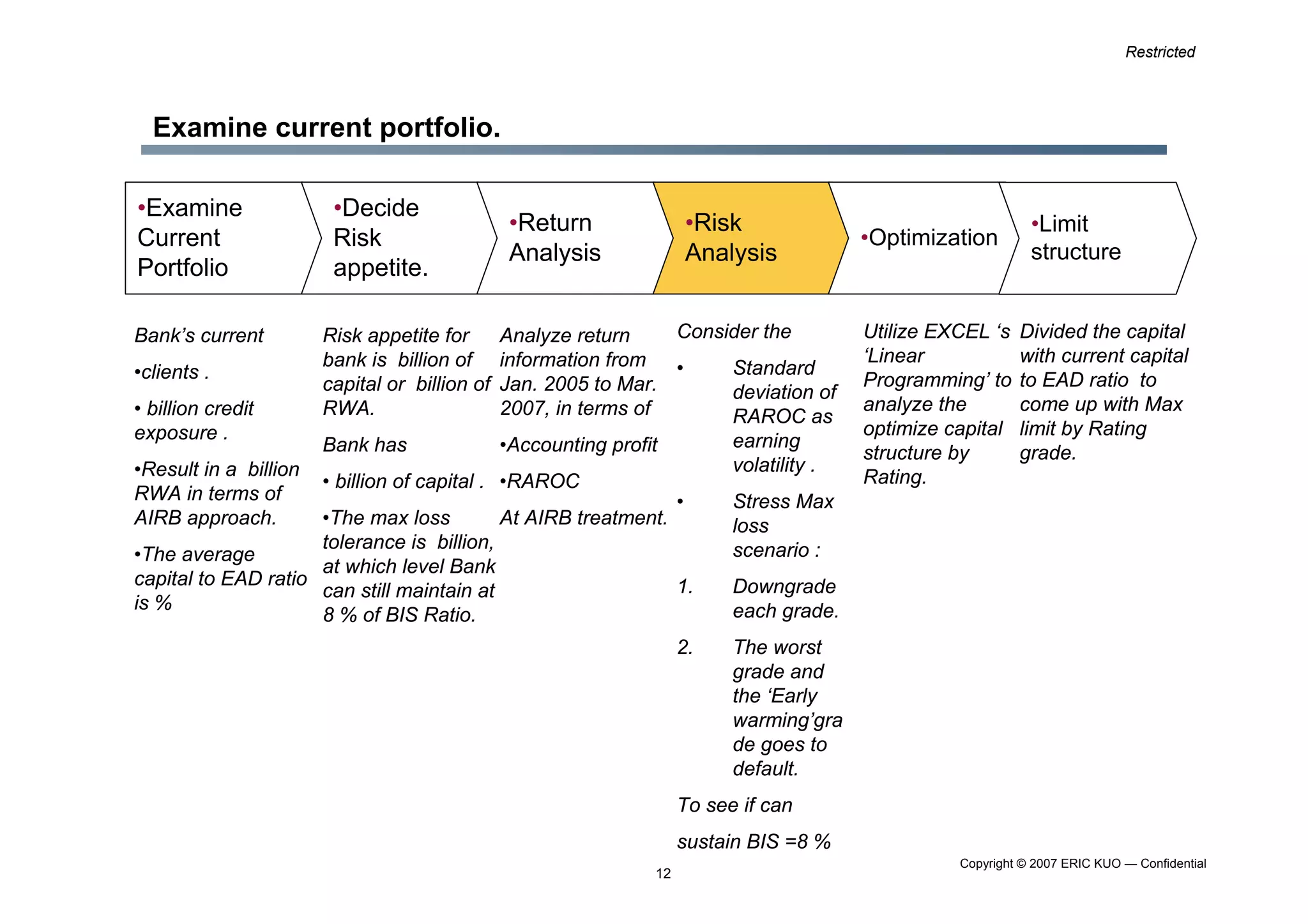 Restricted

Examine current portfolio.

•Examine Current Portfolio

•Decide Risk appetite.

•Return Analysis

•Risk Analysis

•Optimization

•Limit structure

Bank's current

•clients .

• billion credit exposure .

•Result in a billion RWA in terms of AIRB approach.

•The average capital to EAD ratio is %

Risk appetite for bank is billion of capital or billion of RWA.

Bank has

• billion of capital .

•The max loss tolerance is billion, at which level Bank can still maintain at 8 % of BIS Ratio.

Analyze return information from Jan. 2005 to Mar. 2007, in terms of

•Accounting profit

•RAROC

At AIRB treatment.

Consider the

• Standard deviation of RAROC as earning volatility .

• Stress Max loss scenario :

1. Downgrade each grade.

2. The worst grade and the 'Early warming'grade goes to default.

To see if can

sustain BIS =8 %

Utilize EXCEL 's 'Linear Programming' to analyze the optimize capital structure by Rating.

Divided the capital with current capital to EAD ratio to come up with Max limit by Rating grade.

12

Copyright © 2007 ERIC KUO — Confidential